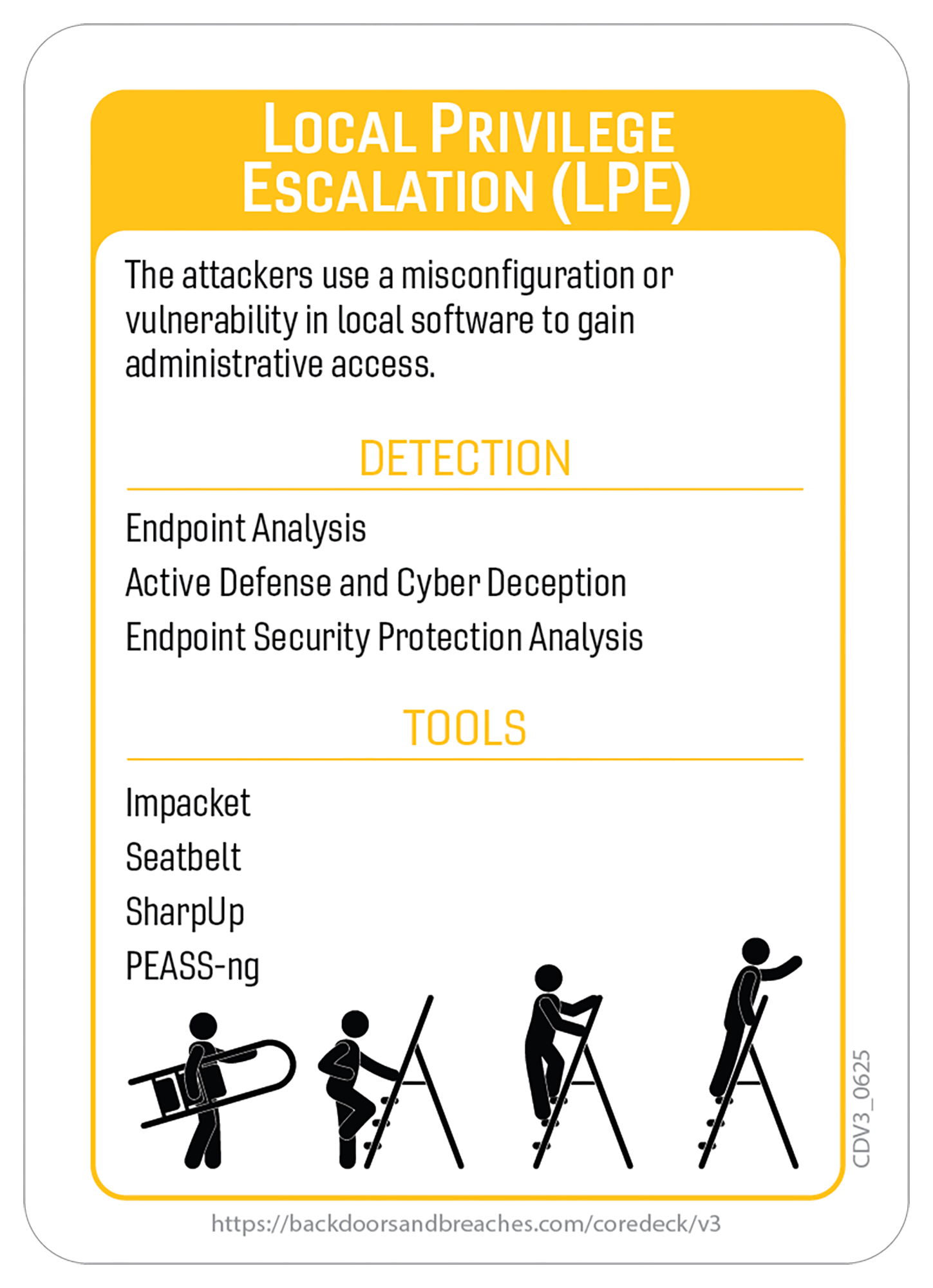 LOCAL PRIVILEGE ESCALATION (LPE)

The attackers use a misconfiguration or vulnerability in local software to gain administrative access.

DETECTION

Endpoint Analysis
Active Defense and Cyber Deception
Endpoint Security Protection Analysis

TOOLS

Impacket
Seatbelt
SharpUp
PEASS-ng

CDV3_0625

https://backdoorsandbreaches.com/coredeck/v3